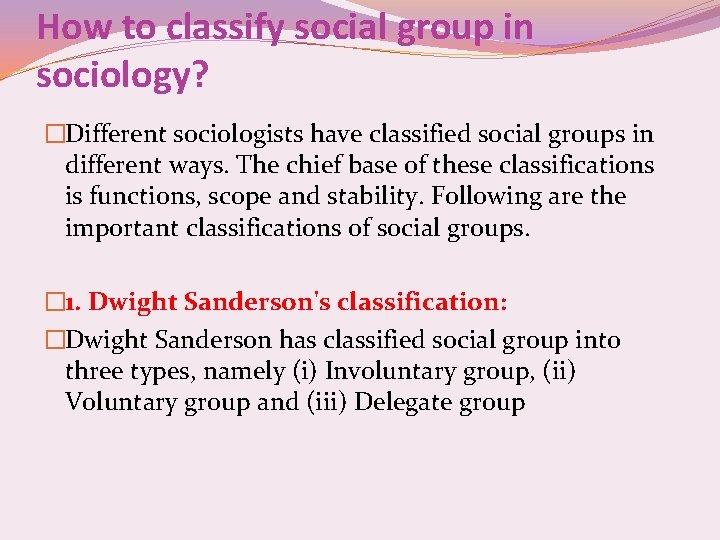 How to classify social group in sociology?

Different sociologists have classified social groups in different ways. The chief base of these classifications is functions, scope and stability. Following are the important classifications of social groups.

1. Dwight Sanderson's classification:

Dwight Sanderson has classified social group into three types, namely (i) Involuntary group, (ii) Voluntary group and (iii) Delegate group